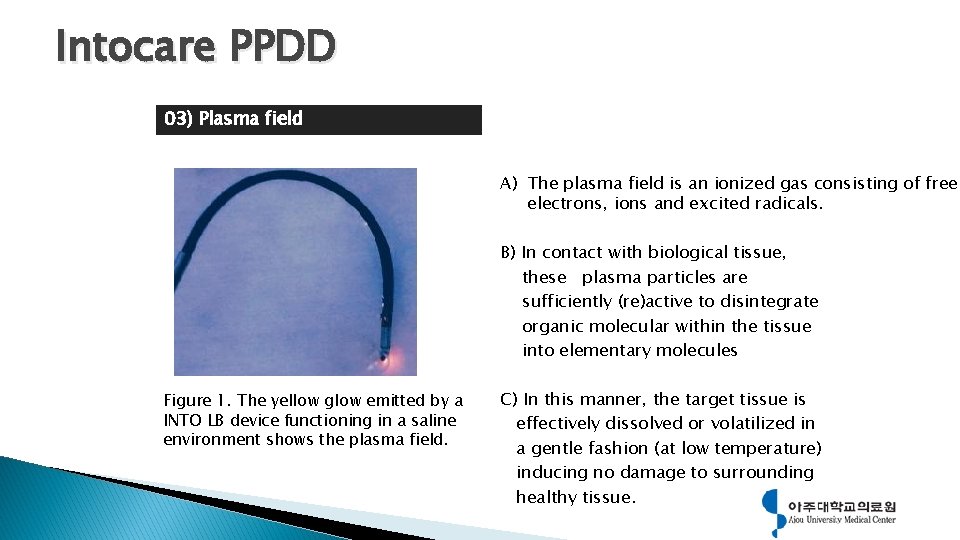 Intocare PPDD

03) Plasma field

Figure 1. The yellow glow emitted by a INTO LB device functioning in a saline environment shows the plasma field.

A) The plasma field is an ionized gas consisting of free electrons, ions and excited radicals.

B) In contact with biological tissue, these plasma particles are sufficiently (re)active to disintegrate organic molecular within the tissue into elementary molecules

C) In this manner, the target tissue is effectively dissolved or volatilized in a gentle fashion (at low temperature) inducing no damage to surrounding healthy tissue.

아주대학교의료원
Ajou University Medical Center